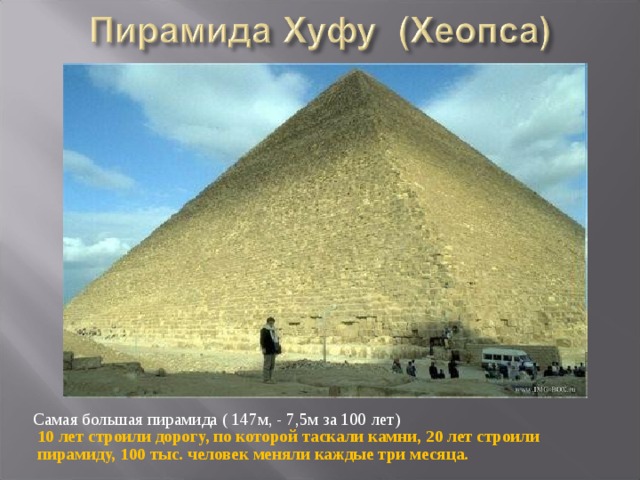 Пирамида Хуфу (Хеопса)

www.IMG-BOX.ru

Самая большая пирамида ( 147м, - 7,5м за 100 лет)
10 лет строили дорогу, по которой таскали камни, 20 лет строили пирамиду, 100 тыс. человек меняли каждые три месяца.